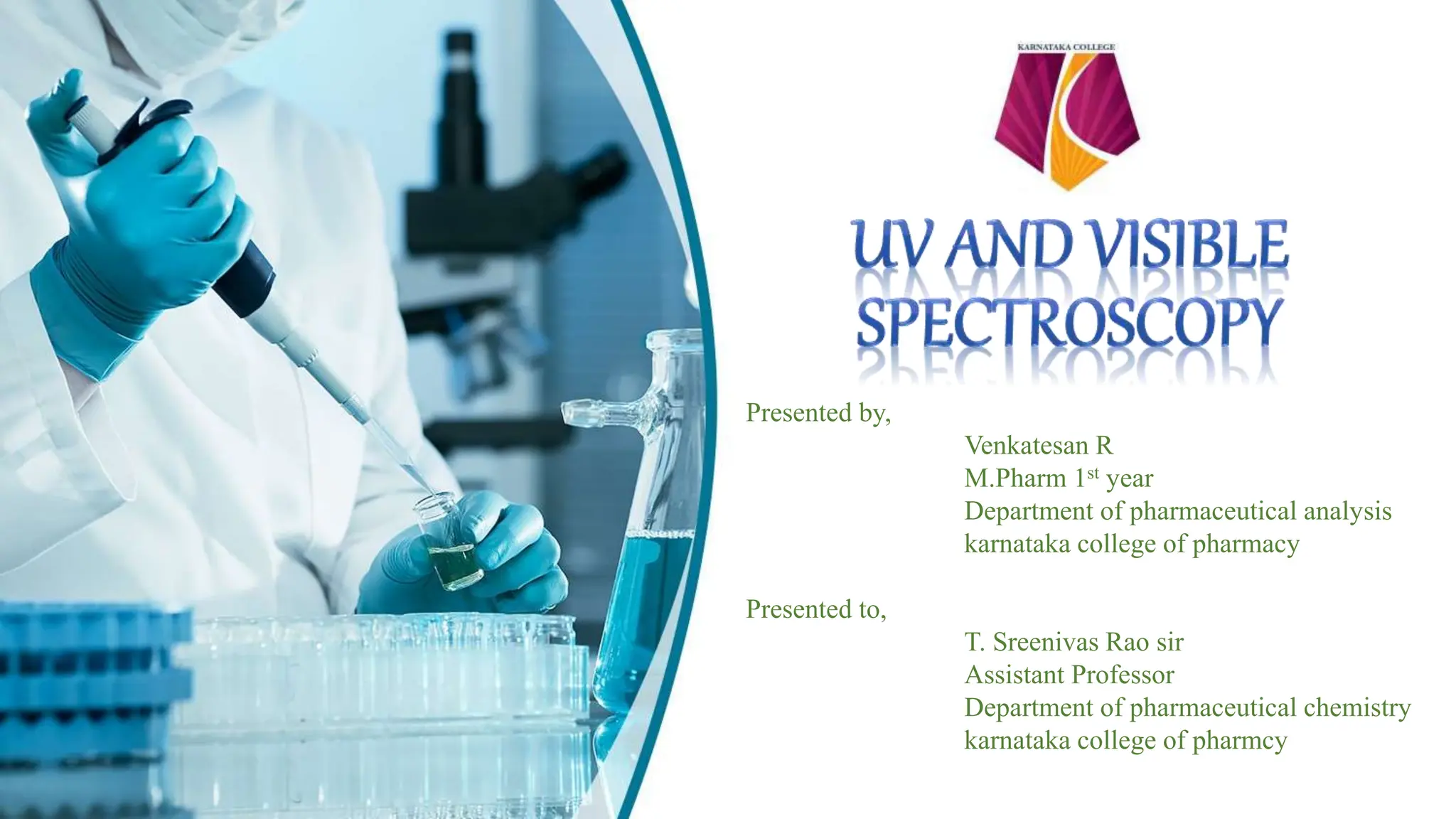 KARNATAKA COLLEGE

UV AND VISIBLE SPECTROSCOPY

Presented by,

Venkatesan R
M.Pharm 1$^{st}$ year
Department of pharmaceutical analysis
karnataka college of pharmacy

Presented to,

T. Sreenivas Rao sir
Assistant Professor
Department of pharmaceutical chemistry
karnataka college of pharmcy